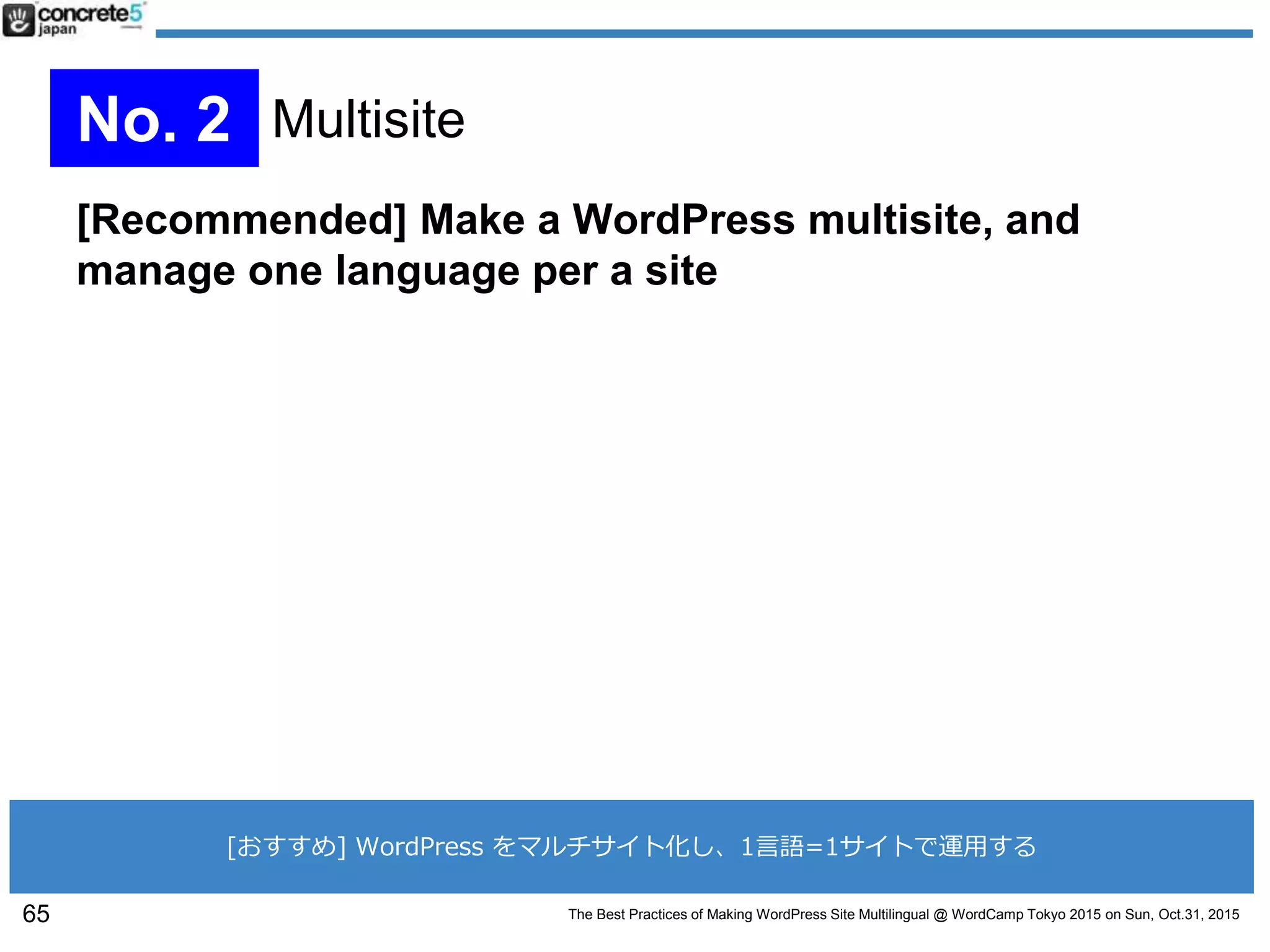 concrete5 japan

No. 2 Multisite

[Recommended] Make a WordPress multisite, and manage one language per a site

[おすすめ] WordPress をマルチサイト化し、1言語=1サイトで運用する

65

The Best Practices of Making WordPress Site Multilingual @ WordCamp Tokyo 2015 on Sun, Oct.31, 2015